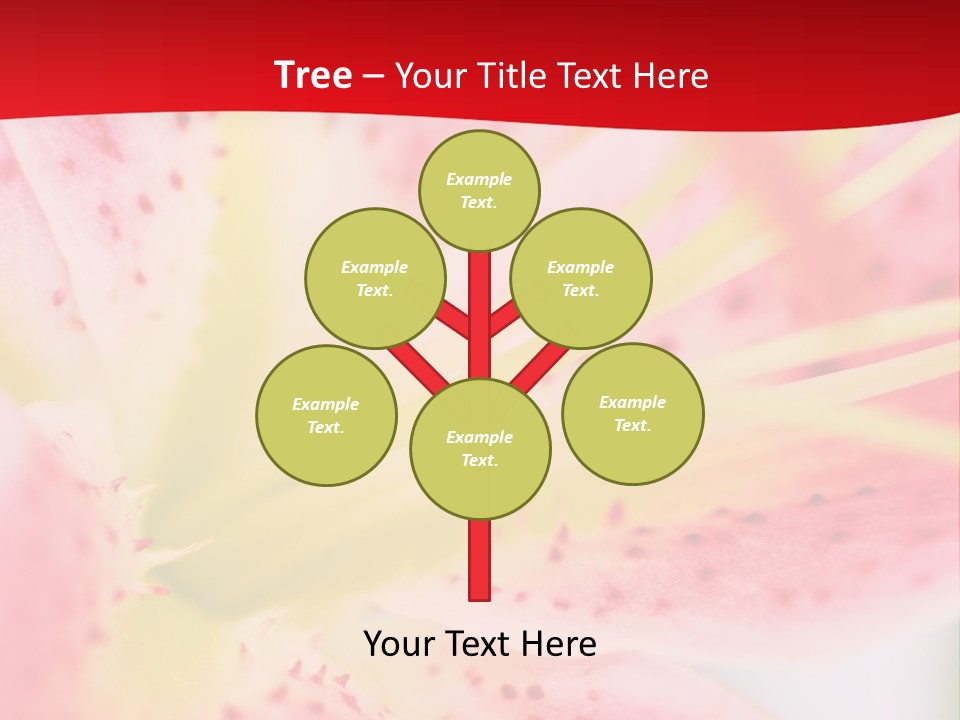 Tree – Your Title Text Here

Example Text.

Example Text.

Example Text.

Example Text.

Example Text.

Example Text.

Your Text Here